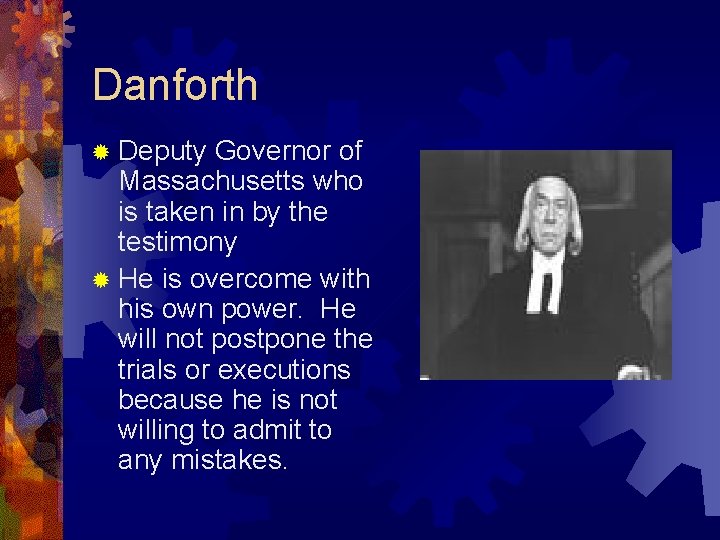 Danforth

Deputy Governor of Massachusetts who is taken in by the testimony

He is overcome with his own power. He will not postpone the trials or executions because he is not willing to admit to any mistakes.